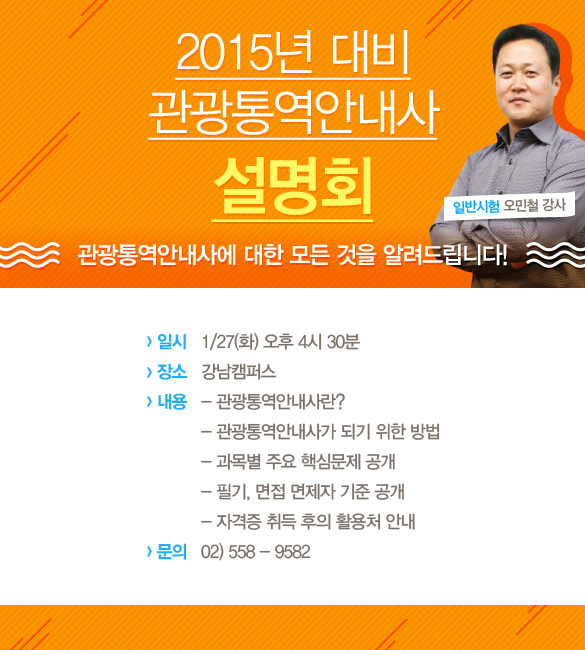 2015년 대비
관광통역안내사
설명회

일반시험 오민철 강사

관광통역안내사에 대한 모든 것을 알려드립니다!

› 일시 1/27(화) 오후 4시 30분
› 장소 강남캠퍼스
› 내용 – 관광통역안내사란?
– 관광통역안내사가 되기 위한 방법
– 과목별 주요 핵심문제 공개
– 필기, 면접 면제자 기준 공개
– 자격증 취득 후의 활용처 안내
› 문의 02) 558 – 9582